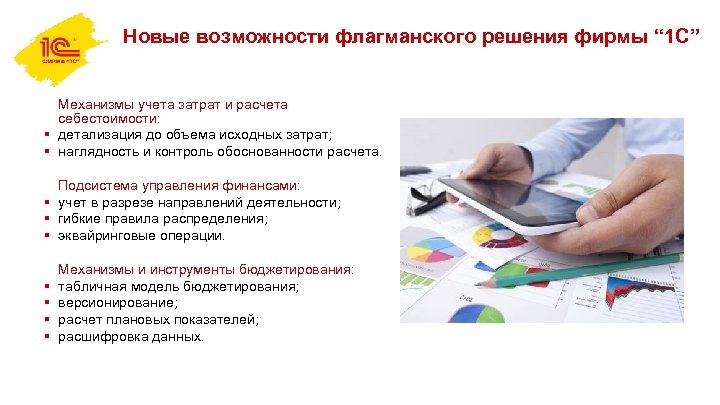 1С ФИРМА «1С»

Новые возможности флагманского решения фирмы “1С”

Механизмы учета затрат и расчета себестоимости:
▪ детализация до объема исходных затрат;
▪ наглядность и контроль обоснованности расчета.

Подсистема управления финансами:
▪ учет в разрезе направлений деятельности;
▪ гибкие правила распределения;
▪ эквайринговые операции.

Механизмы и инструменты бюджетирования:
▪ табличная модель бюджетирования;
▪ версионирование;
▪ расчет плановых показателей;
▪ расшифровка данных.